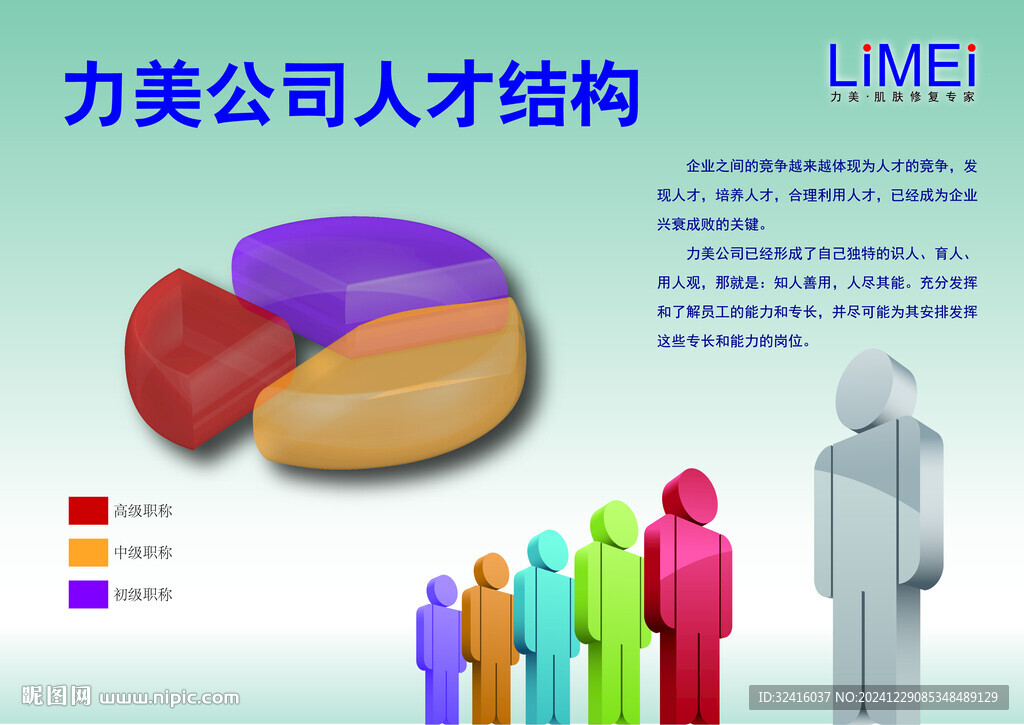 力美公司人才结构

LiMEi
力美·肌肤修复专家

企业之间的竞争越来越体现为人才的竞争，发现人才，培养人才，合理利用人才，已经成为企业兴衰成败的关键。

力美公司已经形成了自己独特的识人、育人、用人观，那就是：知人善用，人尽其能。充分发挥和了解员工的能力和专长，并尽可能为其安排发挥这些专长和能力的岗位。

高级职称
中级职称
初级职称

昵图网 www.nipic.com
ID:32416037 NO:20241229085348489129